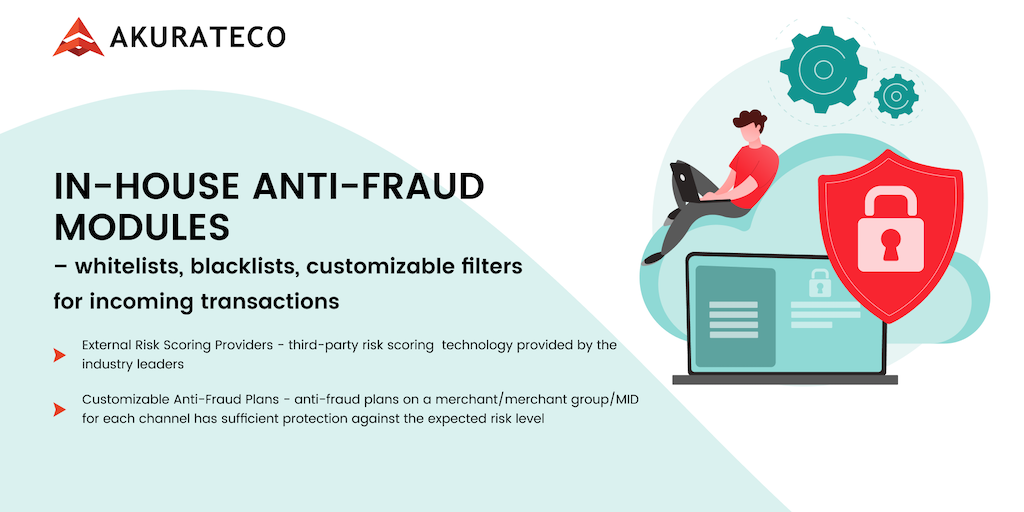 AKURATECO

IN-HOUSE ANTI-FRAUD MODULES
– whitelists, blacklists, customizable filters for incoming transactions

External Risk Scoring Providers - third-party risk scoring technology provided by the industry leaders

Customizable Anti-Fraud Plans - anti-fraud plans on a merchant/merchant group/MID for each channel has sufficient protection against the expected risk level